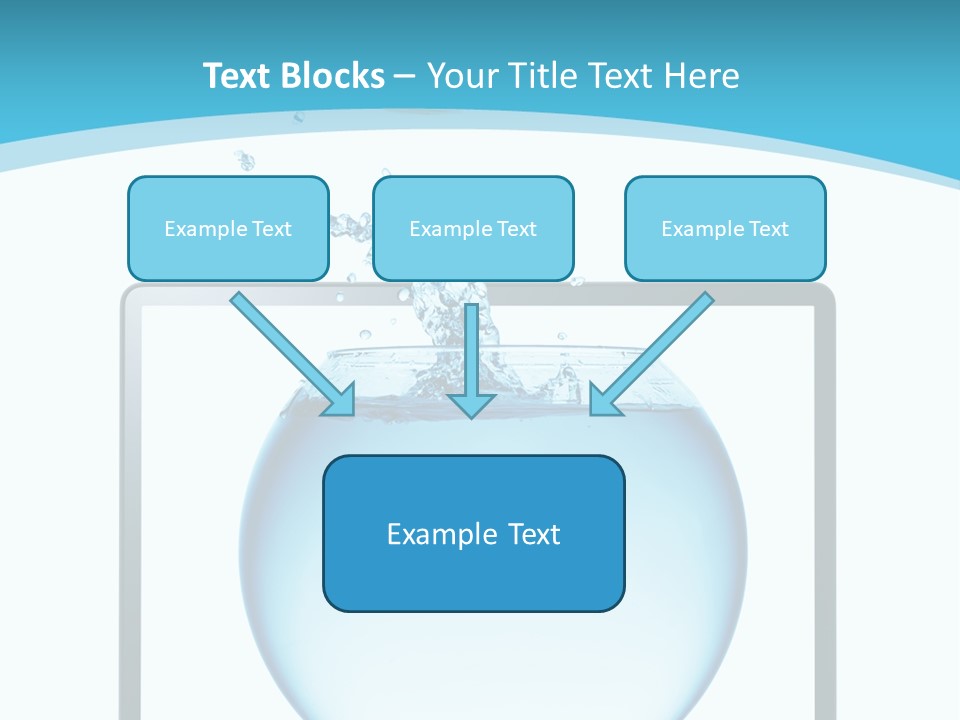 Text Blocks – Your Title Text Here

Example Text

Example Text

Example Text

Example Text